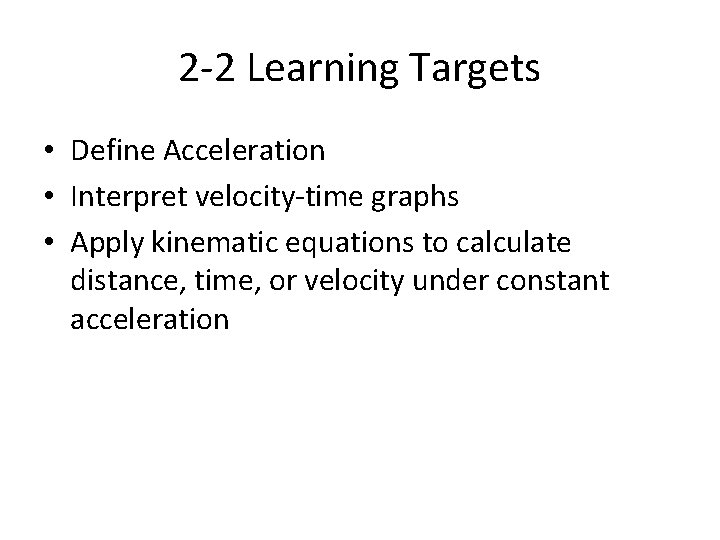 2-2 Learning Targets

• Define Acceleration
• Interpret velocity-time graphs
• Apply kinematic equations to calculate distance, time, or velocity under constant acceleration